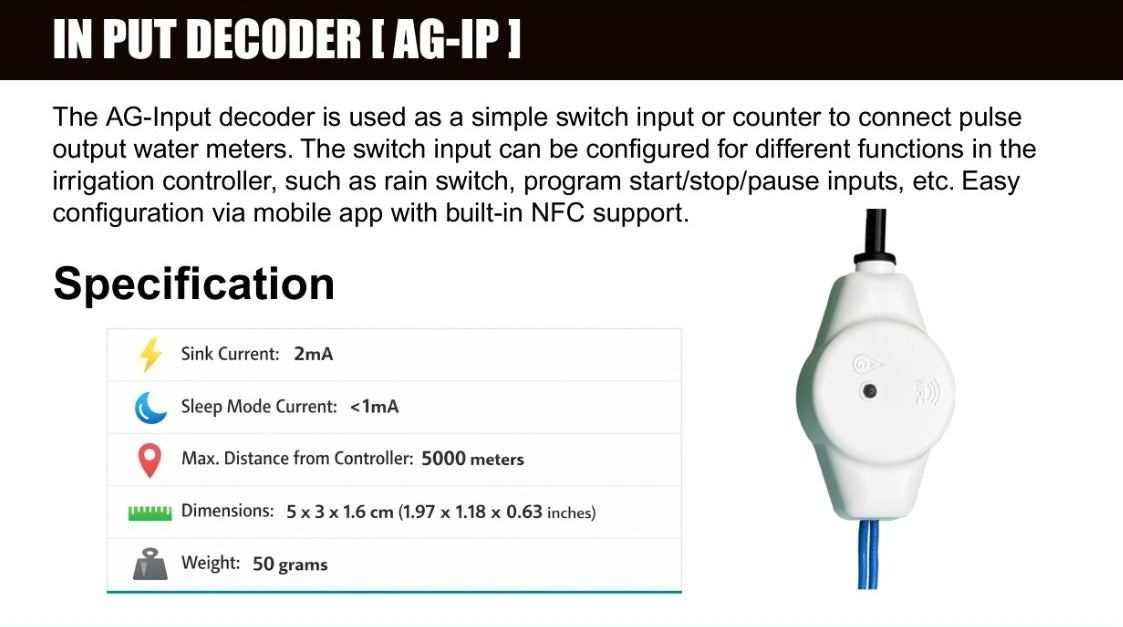 IN PUT DECODER [ AG-IP ]

The AG-Input decoder is used as a simple switch input or counter to connect pulse output water meters. The switch input can be configured for different functions in the irrigation controller, such as rain switch, program start/stop/pause inputs, etc. Easy configuration via mobile app with built-in NFC support.

Specification

Sink Current: 2mA

Sleep Mode Current: <1mA

Max. Distance from Controller: 5000 meters

Dimensions: 5 x 3 x 1.6 cm (1.97 x 1.18 x 0.63 inches)

Weight: 50 grams

NFC